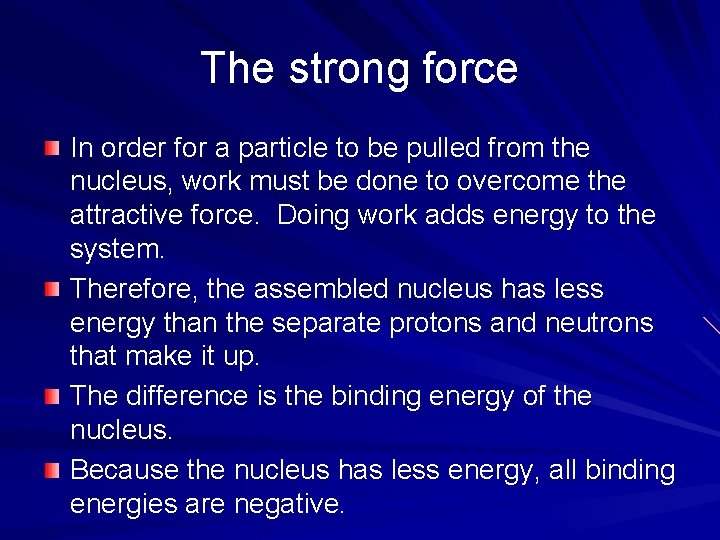 The strong force

In order for a particle to be pulled from the nucleus, work must be done to overcome the attractive force.  Doing work adds energy to the system.

Therefore, the assembled nucleus has less energy than the separate protons and neutrons that make it up.

The difference is the binding energy of the nucleus.

Because the nucleus has less energy, all binding energies are negative.